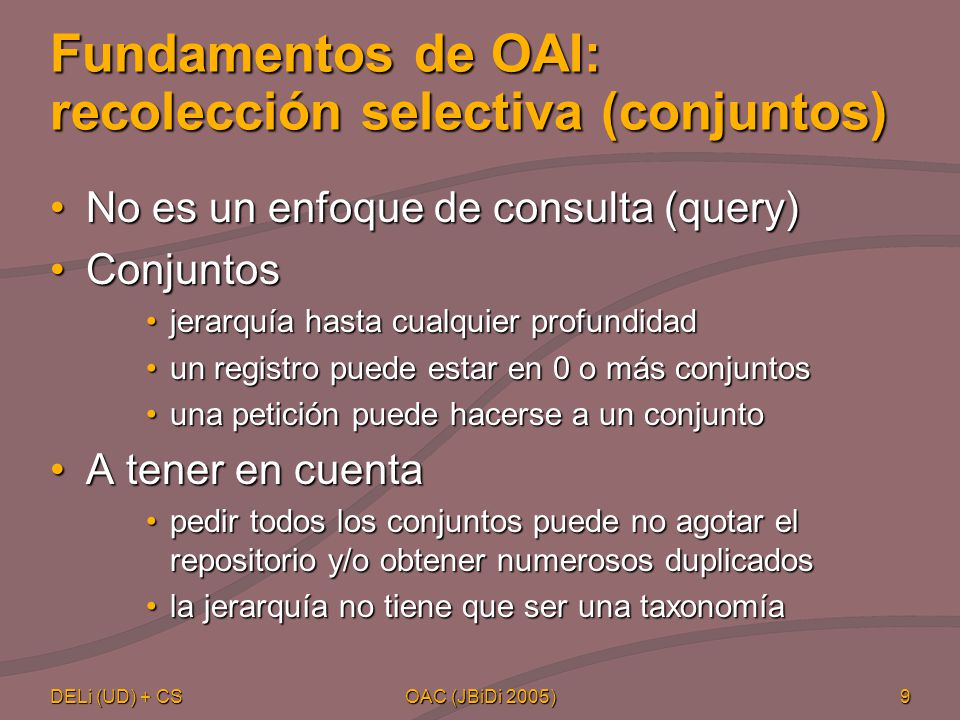 Fundamentos de OAI: recolección selectiva (conjuntos)

• No es un enfoque de consulta (query)
• Conjuntos
  • jerarquía hasta cualquier profundidad
  • un registro puede estar en 0 o más conjuntos
  • una petición puede hacerse a un conjunto
• A tener en cuenta
  • pedir todos los conjuntos puede no agotar el repositorio y/o obtener numerosos duplicados
  • la jerarquía no tiene que ser una taxonomía

DELi (UD) + CS OAC (JBiDi 2005) 9